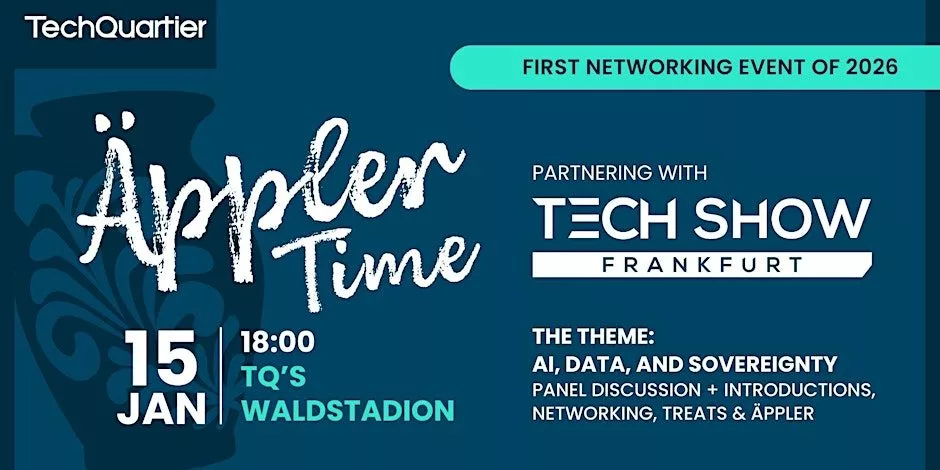 TechQuartier

FIRST NETWORKING EVENT OF 2026

Äppler Time

15 JAN

18:00
TQ'S WALDSTADION

PARTNERING WITH

TECH SHOW
FRANKFURT

THE THEME:
AI, DATA, AND SOVEREIGNTY
PANEL DISCUSSION + INTRODUCTIONS, NETWORKING, TREATS & ÄPPLER